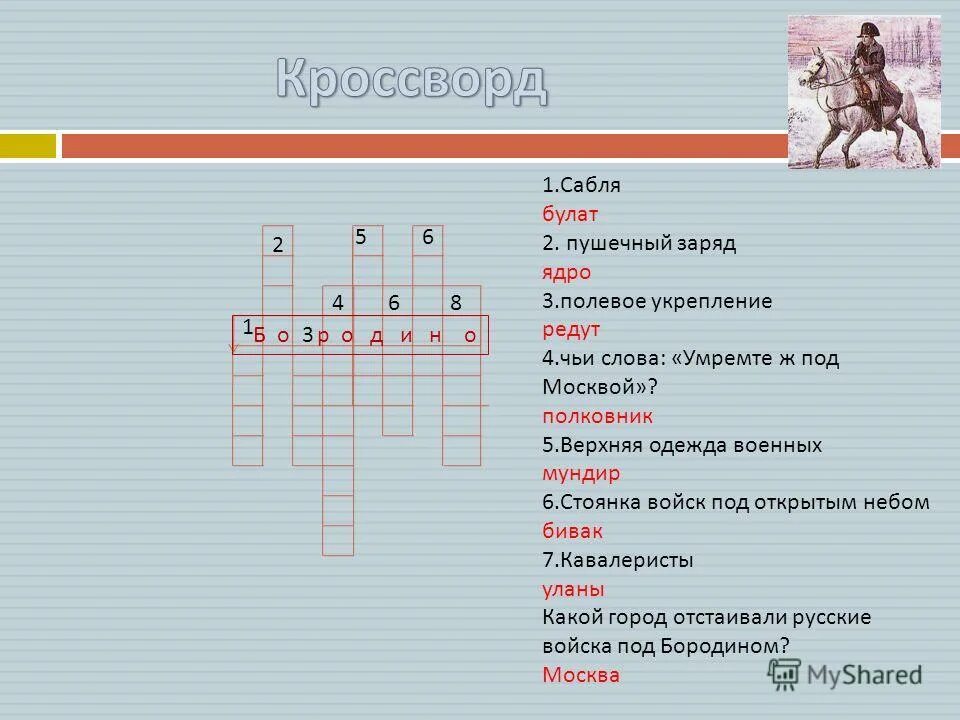 Кроссворд

2 5 6
4 6 8
1 Б о 3 р о д и н о

1.Сабля
булат
2. пушечный заряд
ядро
3.полевое укрепление
редут
4.чьи слова: «Умремте ж под Москвой»?
полковник
5.Верхняя одежда военных
мундир
6.Стоянка войск под открытым небом
бивак
7.Кавалеристы
уланы
Какой город отстаивали русские войска под Бородином?
Москва

MyShared